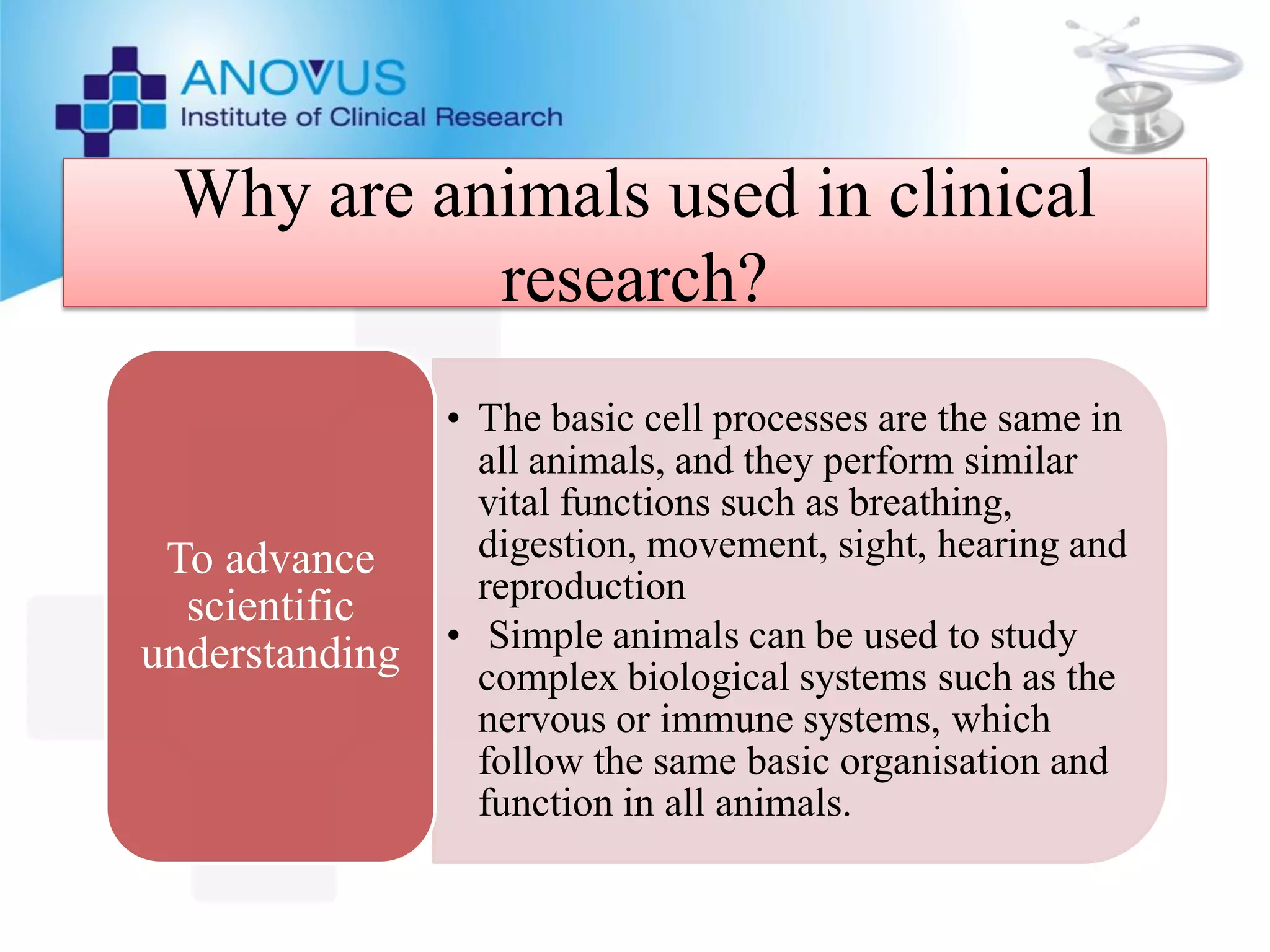 ANOVUS
Institute of Clinical Research

Why are animals used in clinical research?

To advance scientific understanding

• The basic cell processes are the same in all animals, and they perform similar vital functions such as breathing, digestion, movement, sight, hearing and reproduction
• Simple animals can be used to study complex biological systems such as the nervous or immune systems, which follow the same basic organisation and function in all animals.